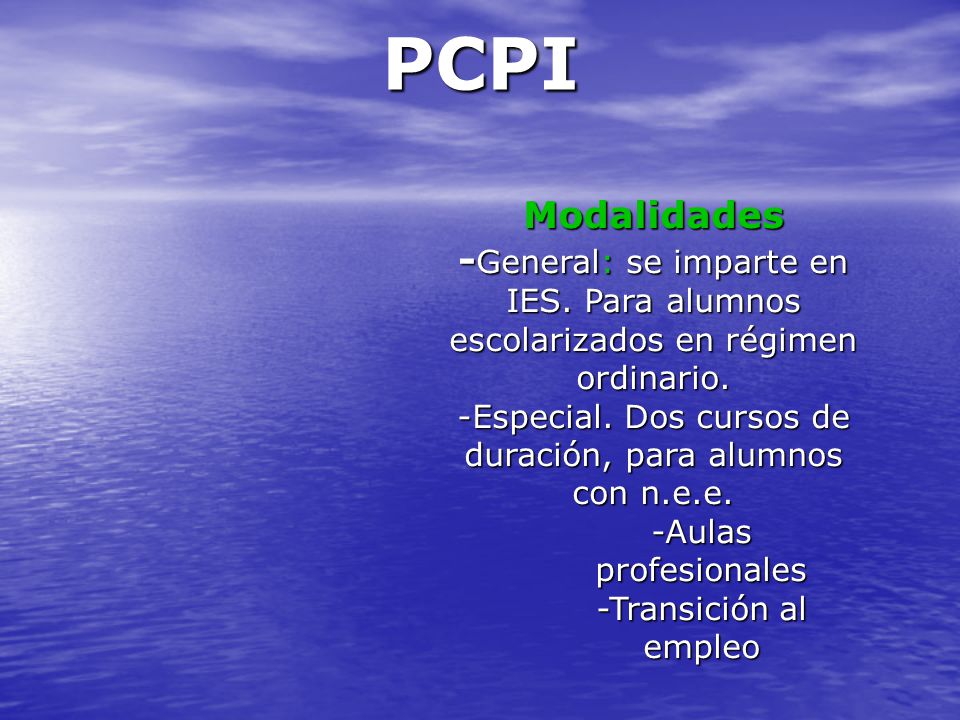 PCPI

Modalidades

-General: se imparte en IES. Para alumnos escolarizados en régimen ordinario.

-Especial. Dos cursos de duración, para alumnos con n.e.e.

-Aulas profesionales

-Transición al empleo